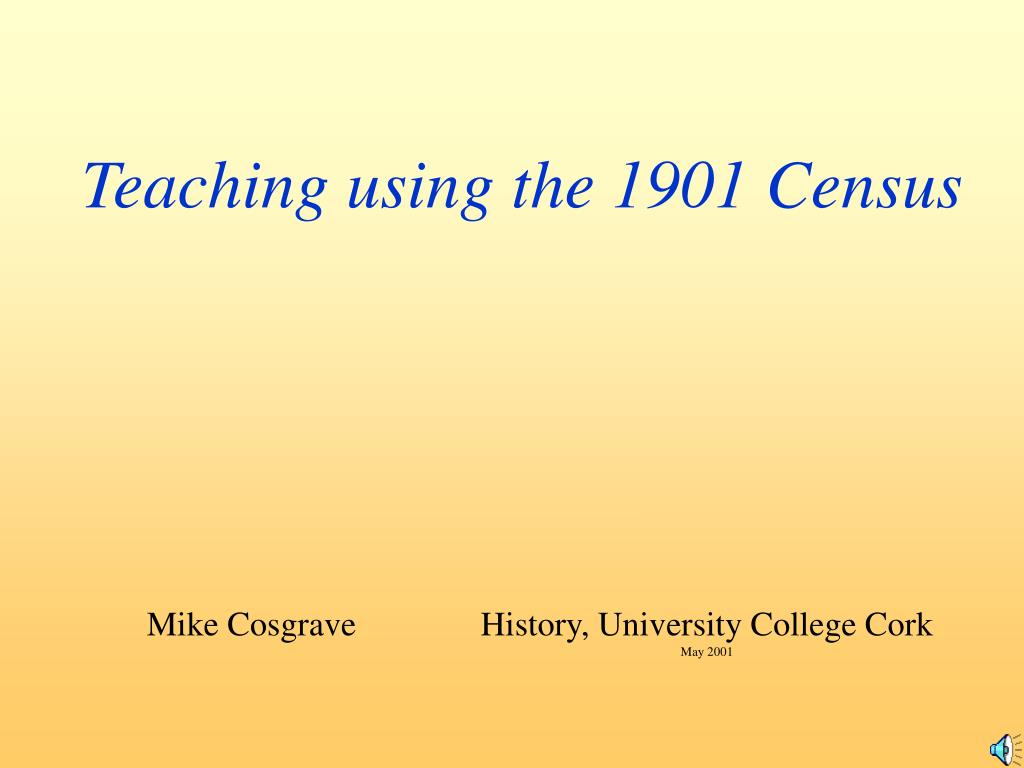 Teaching using the 1901 Census

Mike Cosgrave History, University College Cork

May 2001